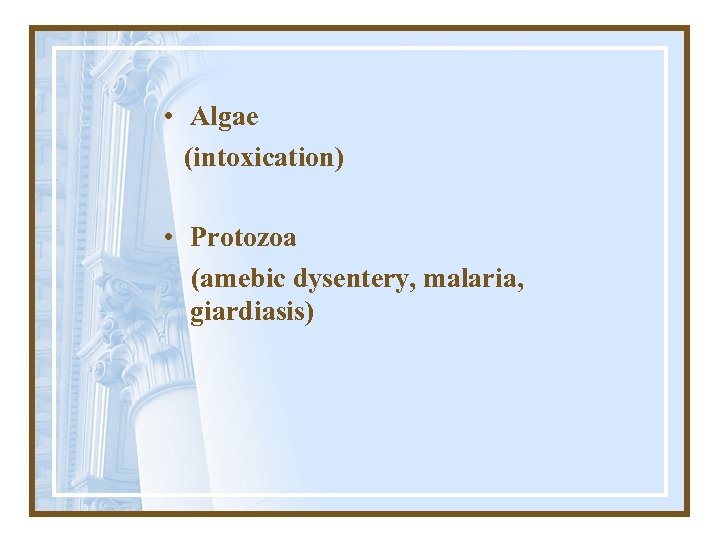 • Algae
(intoxication)

• Protozoa
(amebic dysentery, malaria, giardiasis)